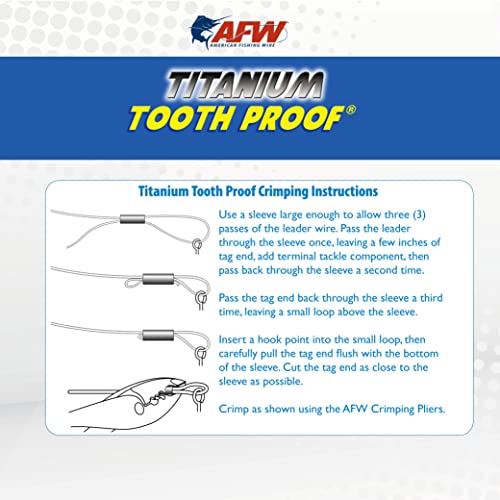 AFW
AMERICAN FISHING WIRE

TITANIUM
TOOTH PROOF®

Titanium Tooth Proof Crimping Instructions

Use a sleeve large enough to allow three (3) passes of the leader wire. Pass the leader through the sleeve once, leaving a few inches of tag end, add terminal tackle component, then pass back through the sleeve a second time.

Pass the tag end back through the sleeve a third time, leaving a small loop above the sleeve.

Insert a hook point into the small loop, then carefully pull the tag end flush with the bottom of the sleeve. Cut the tag end as close to the sleeve as possible.

Crimp as shown using the AFW Crimping Pliers.